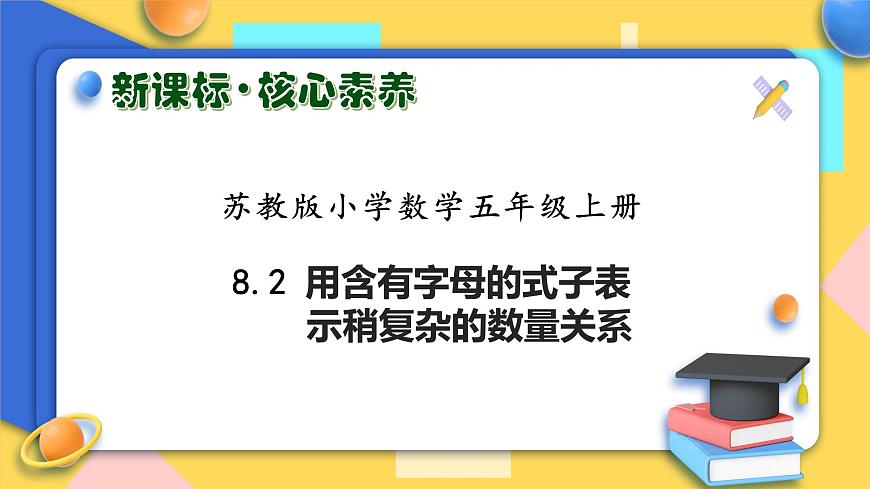 新课标·核心素养

苏教版小学数学五年级上册

8.2 用含有字母的式子表示稍复杂的数量关系